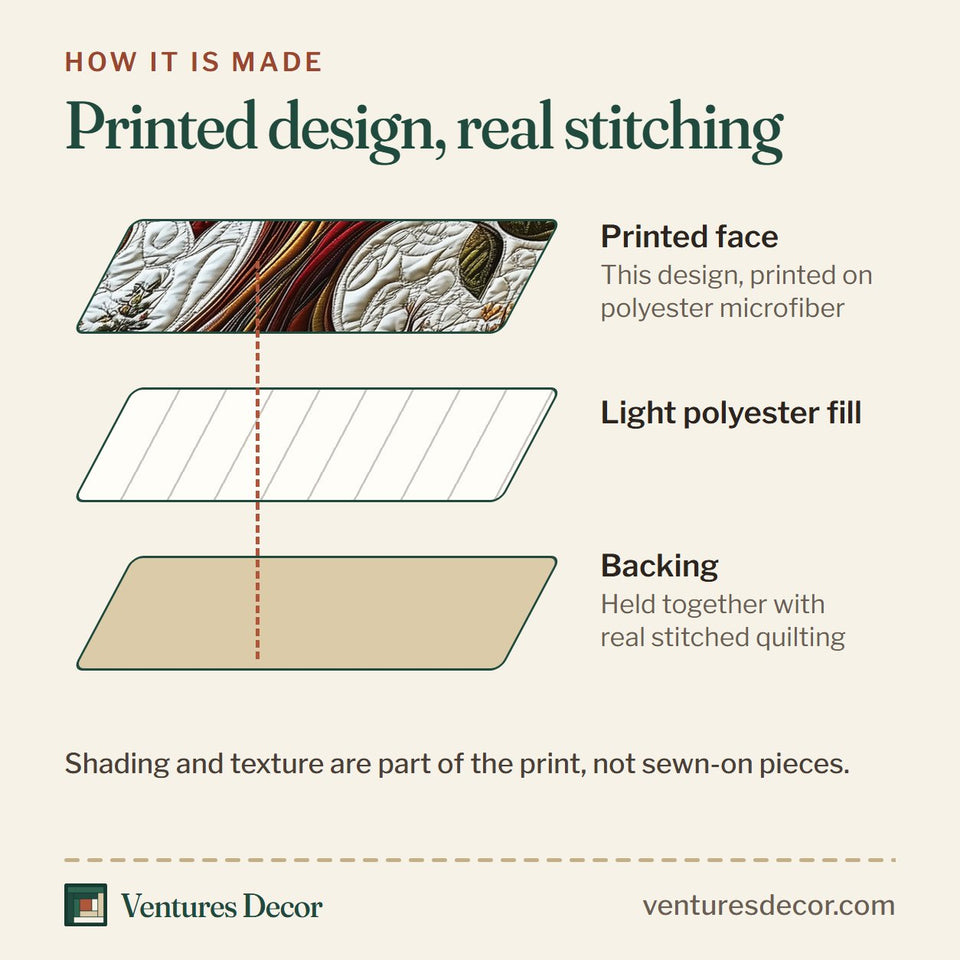 HOW IT IS MADE

Printed design, real stitching

Printed face
This design, printed on polyester microfiber

Light polyester fill

Backing
Held together with real stitched quilting

Shading and texture are part of the print, not sewn-on pieces.

Ventures Decor

venturesdecor.com